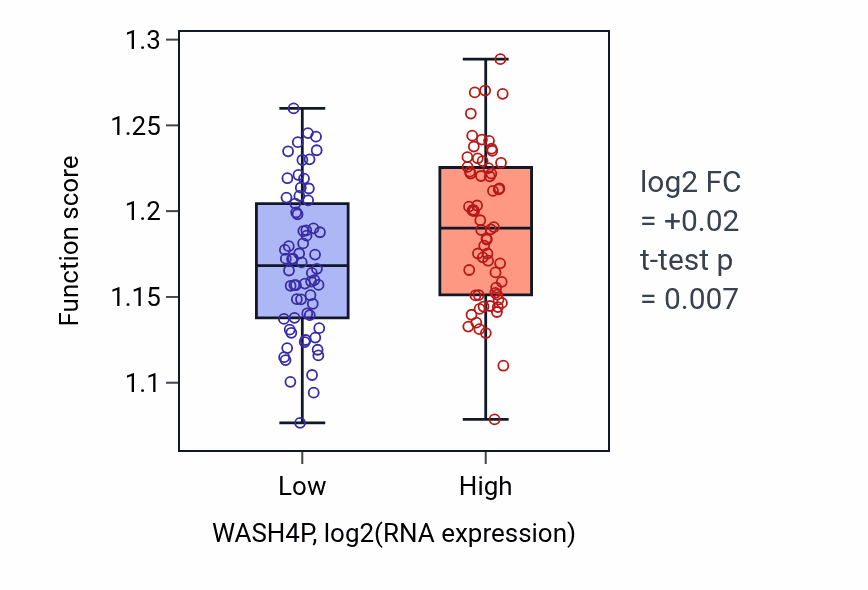 1.3
1.25
1.2
1.15
1.1
Function score
Low
High
WASH4P, log2(RNA expression)
log2 FC
= +0.02
t-test p
= 0.007